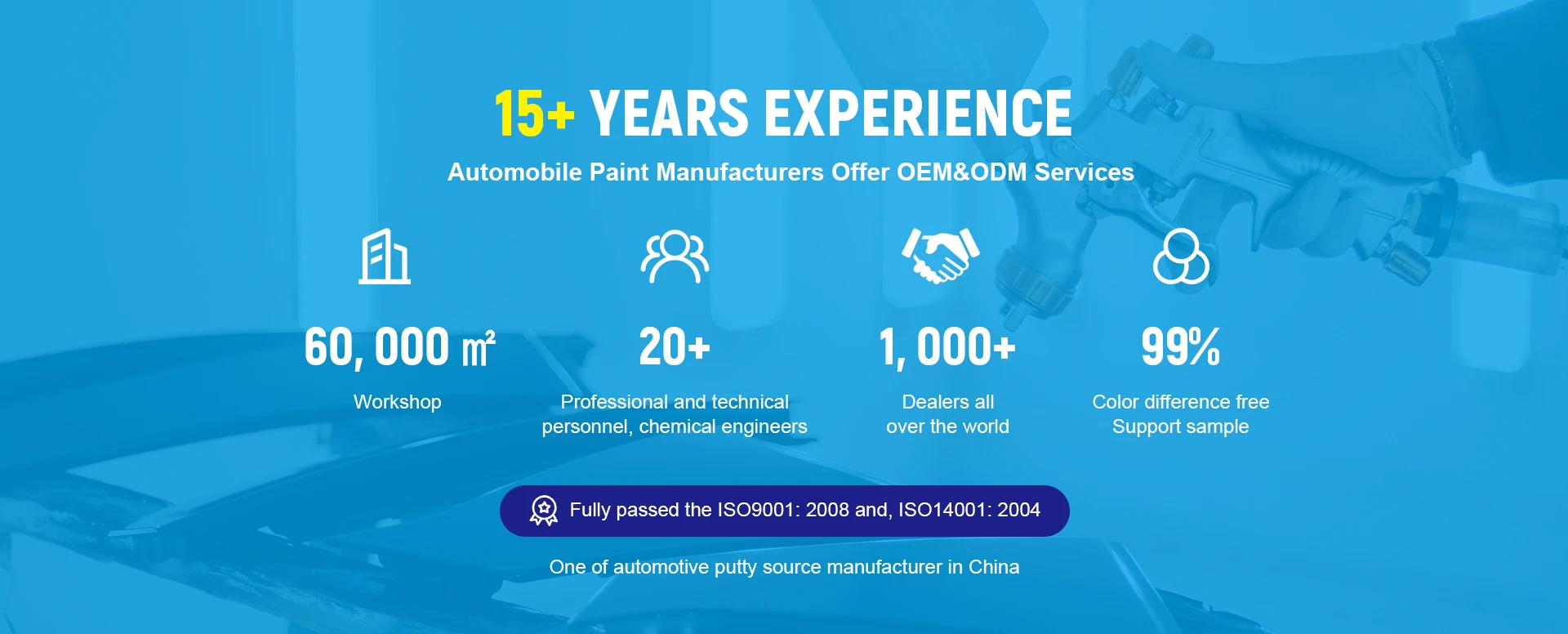 15+ YEARS EXPERIENCE

Automobile Paint Manufacturers Offer OEM&ODM Services

60, 000 ㎡

Workshop

20+

Professional and technical personnel, chemical engineers

1, 000+

Dealers all over the world

99%

Color difference free Support sample

Fully passed the ISO9001: 2008 and, ISO14001: 2004

One of automotive putty source manufacturer in China